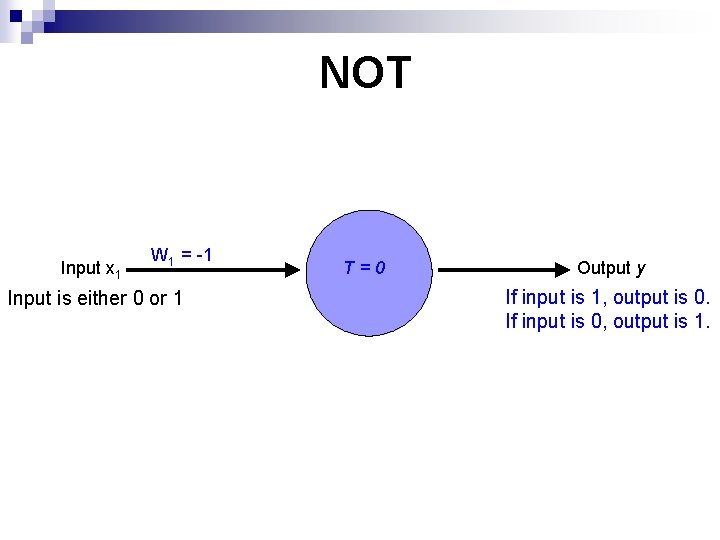 NOT

Input $x_1$

$W_1 = -1$

$T = 0$

Output $y$

Input is either 0 or 1

If input is 1, output is 0.
If input is 0, output is 1.